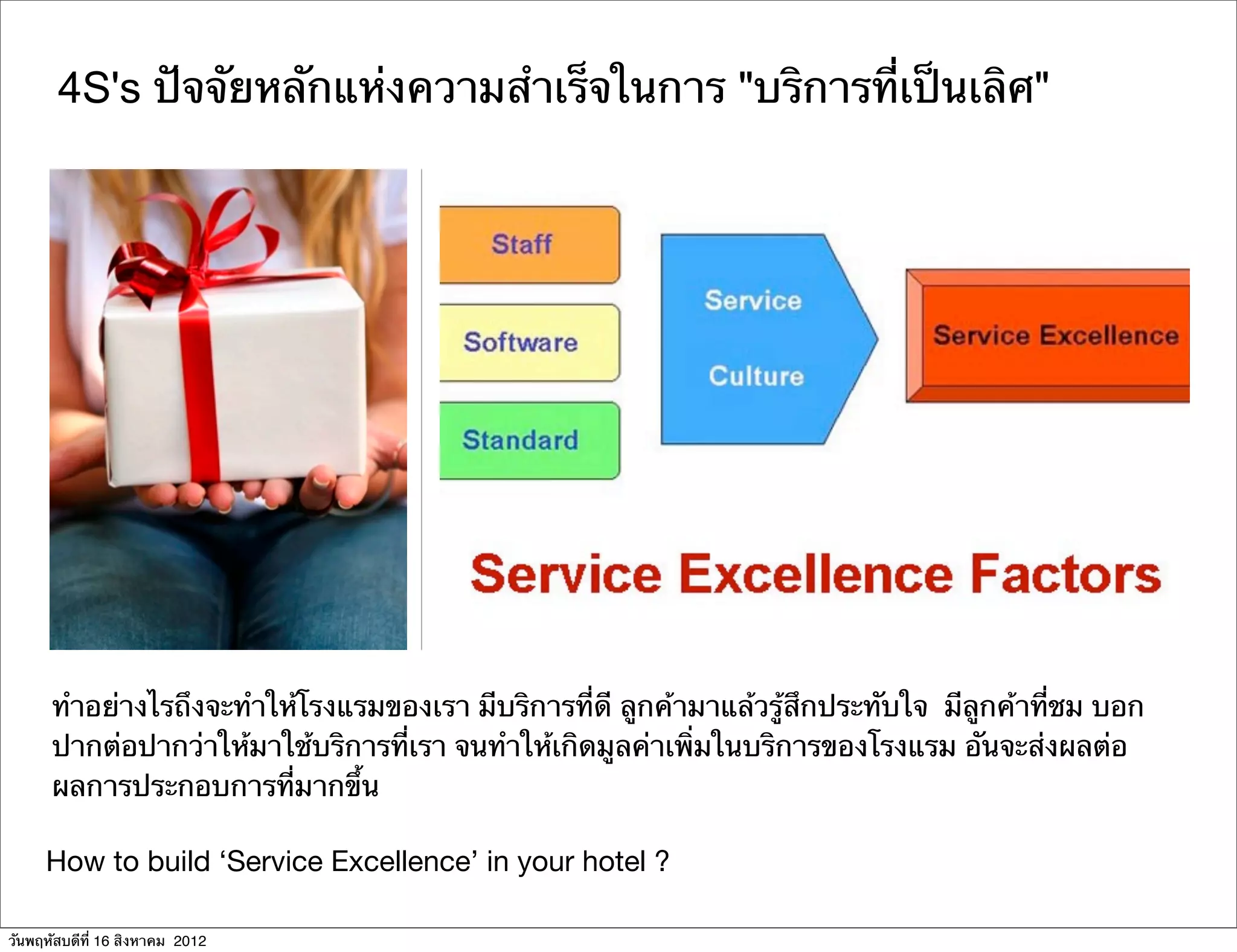 4S's ปัจจัยหลักแห่งความสำเร็จในการ "บริการที่เป็นเลิศ"

Staff

Software

Standard

Service

Culture

Service Excellence

Service Excellence Factors

ทำอย่างไรถึงจะทำให้โรงแรมของเรา มีบริการที่ดี ลูกค้ามาแล้วรู้สึกประทับใจ มีลูกค้าที่ชม บอกปากต่อปากว่าให้มาใช้บริการที่เรา จนทำให้เกิดมูลค่าเพิ่มในบริการของโรงแรม อันจะส่งผลต่อผลการประกอบการที่มากขึ้น

How to build ‘Service Excellence’ in your hotel ?

วันพฤหัสบดีที่ 16 สิงหาคม 2012